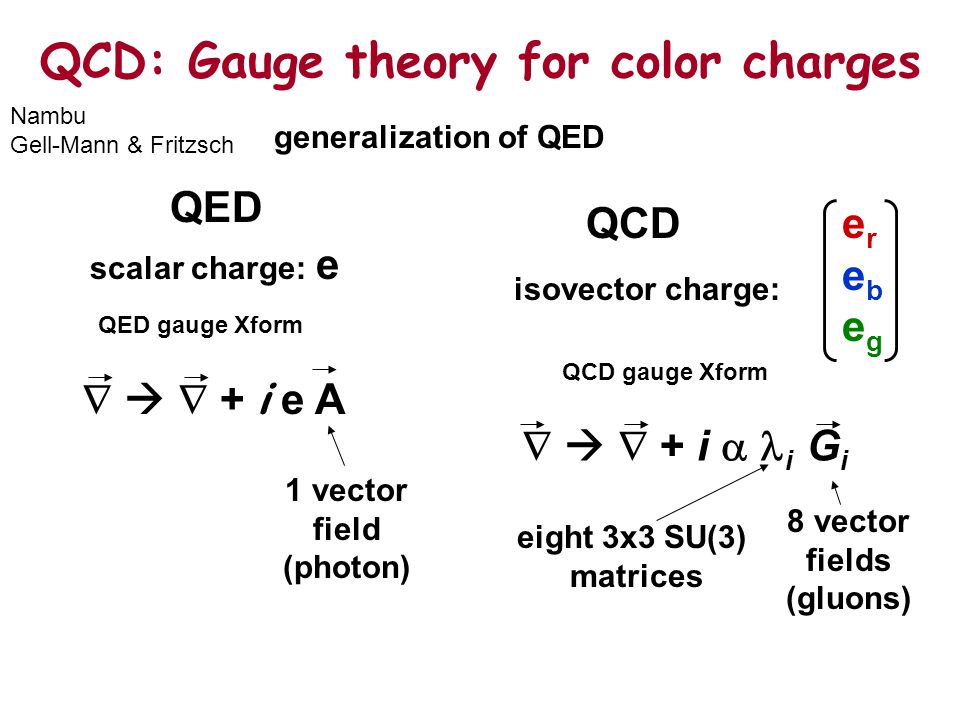 QCD: Gauge theory for color charges

Nambu
Gell-Mann & Fritzsch

generalization of QED

QED

scalar charge: e

QED gauge Xform

$\vec{\nabla} \rightarrow \vec{\nabla} + i e \vec{A}$

1 vector field (photon)

QCD

isovector charge: $\begin{pmatrix} e_r \\ e_b \\ e_g \end{pmatrix}$

QCD gauge Xform

$\vec{\nabla} \rightarrow \vec{\nabla} + i \alpha \lambda_i \vec{G}_i$

eight 3x3 SU(3) matrices

8 vector fields (gluons)